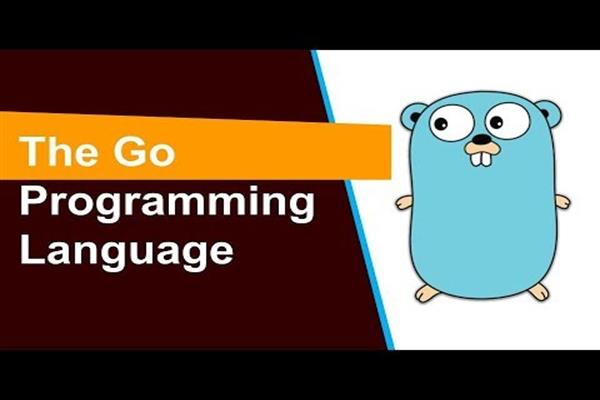 The Go
Programming
Language